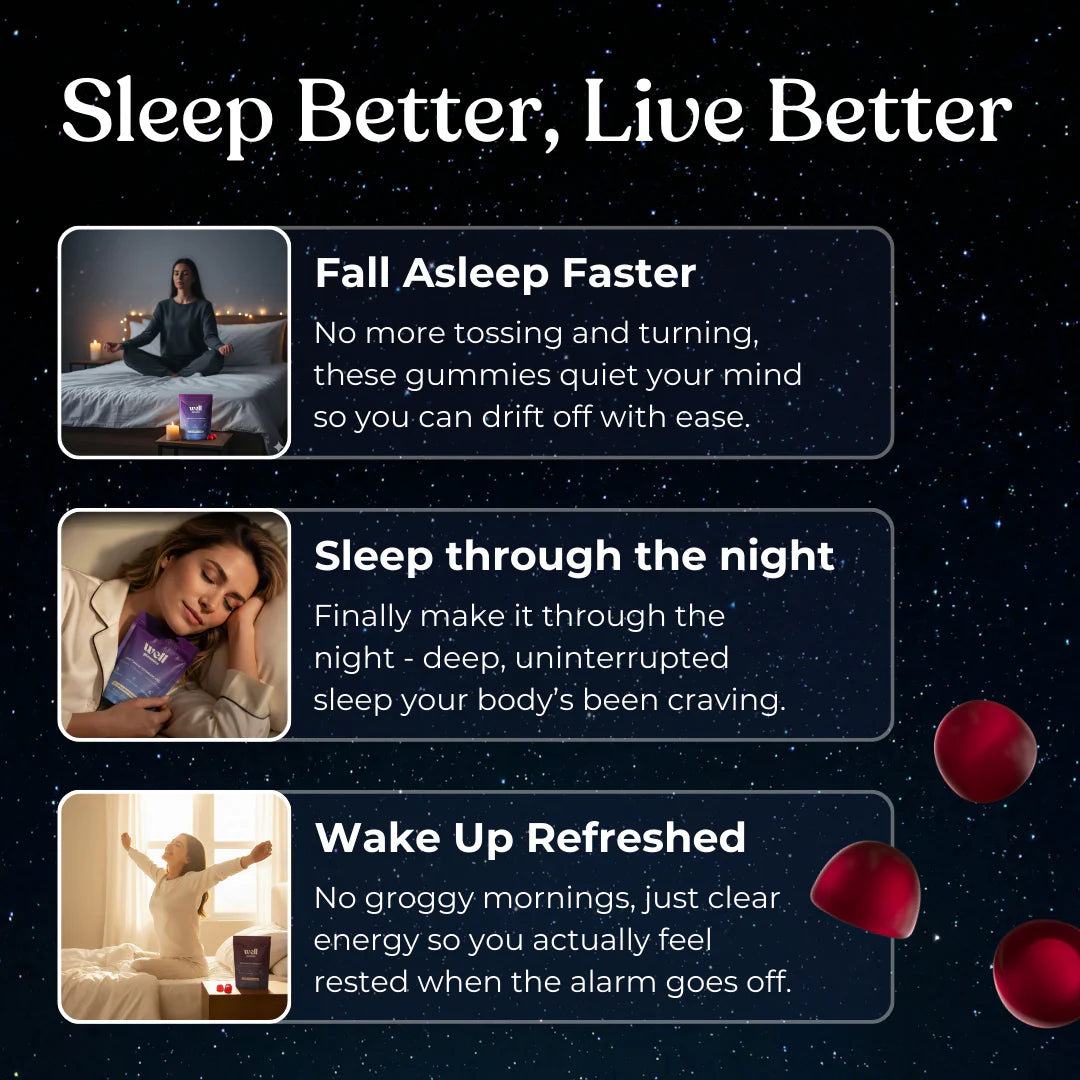 Sleep Better, Live Better

well

Fall Asleep Faster

No more tossing and turning, these gummies quiet your mind so you can drift off with ease.

well

Sleep through the night

Finally make it through the night - deep, uninterrupted sleep your body's been craving.

well

Wake Up Refreshed

No groggy mornings, just clear energy so you actually feel rested when the alarm goes off.